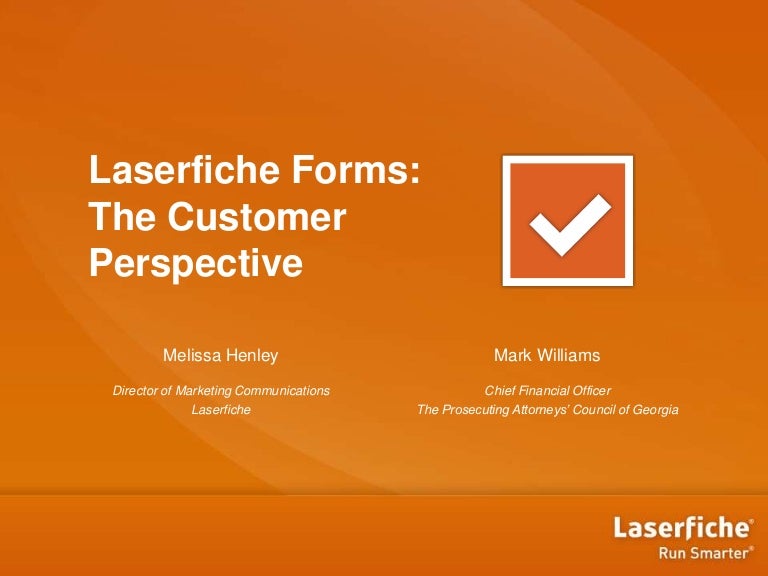 Laserfiche Forms: The Customer Perspective

Melissa Henley

Director of Marketing Communications
Laserfiche

Mark Williams

Chief Financial Officer
The Prosecuting Attorneys' Council of Georgia

Laserfiche®
Run Smarter®